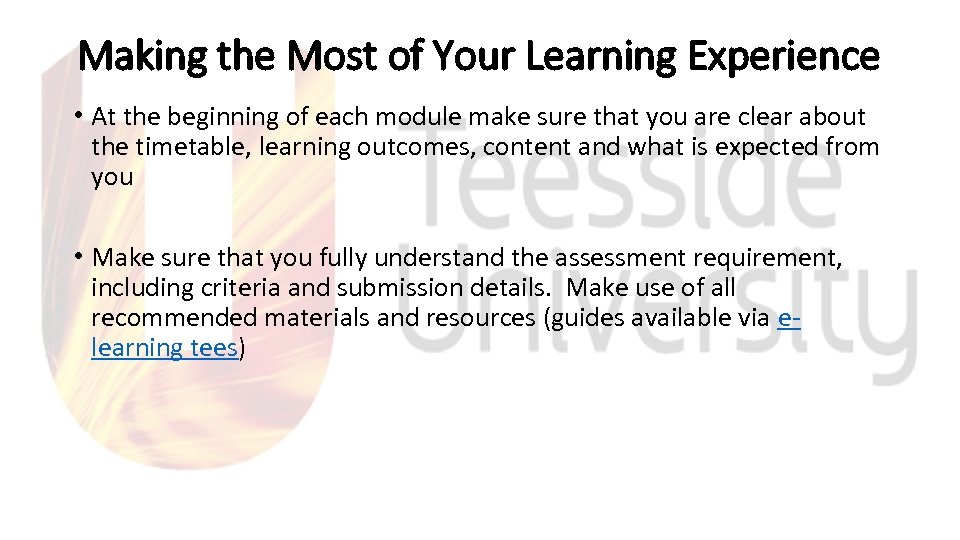 Making the Most of Your Learning Experience

• At the beginning of each module make sure that you are clear about the timetable, learning outcomes, content and what is expected from you

• Make sure that you fully understand the assessment requirement, including criteria and submission details. Make use of all recommended materials and resources (guides available via e-learning tees)

Teesside University